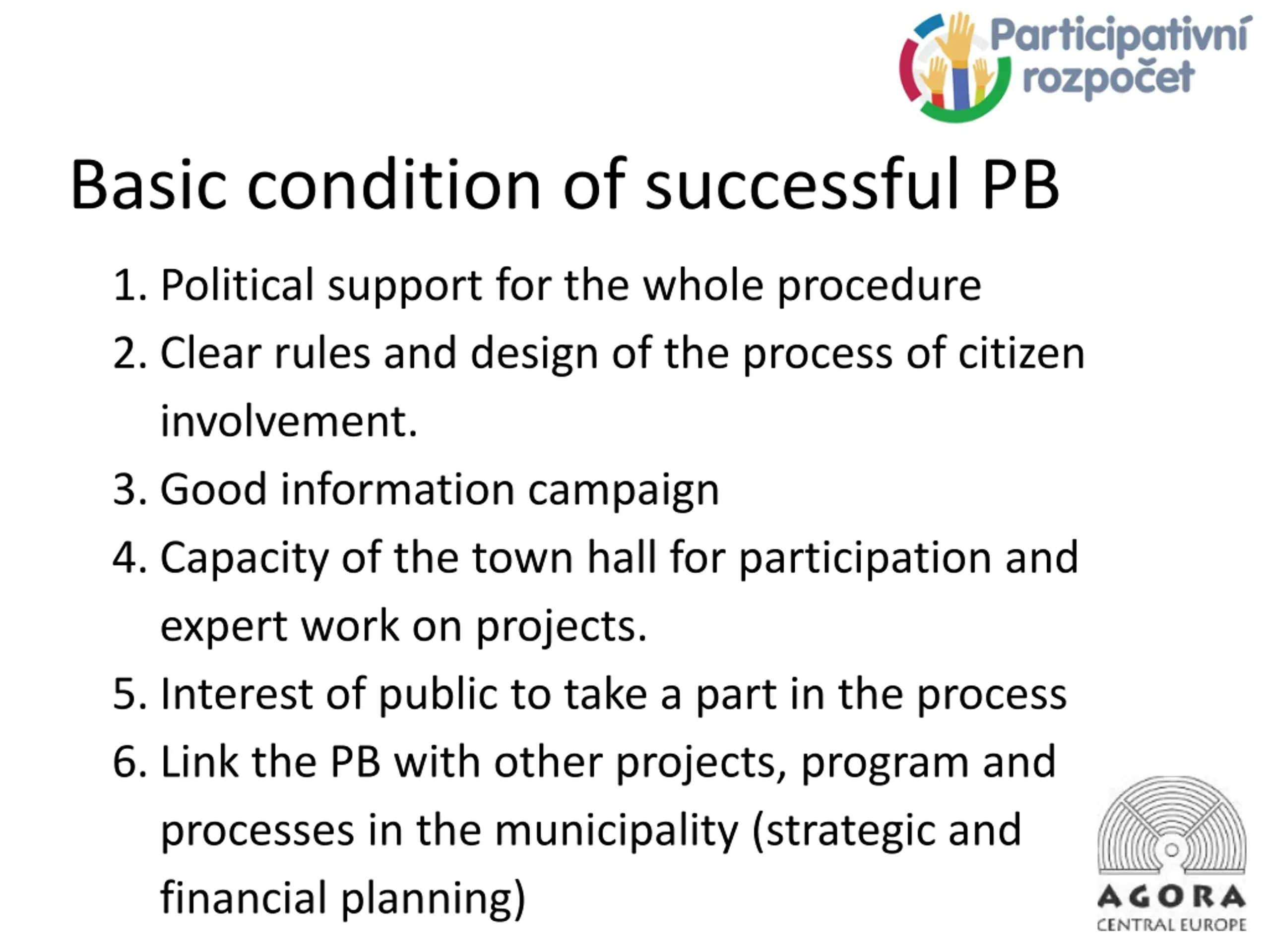 Participativní rozpočet

Basic condition of successful PB

1. Political support for the whole procedure
2. Clear rules and design of the process of citizen involvement.
3. Good information campaign
4. Capacity of the town hall for participation and expert work on projects.
5. Interest of public to take a part in the process
6. Link the PB with other projects, program and processes in the municipality (strategic and financial planning)

AGORA
CENTRAL EUROPE